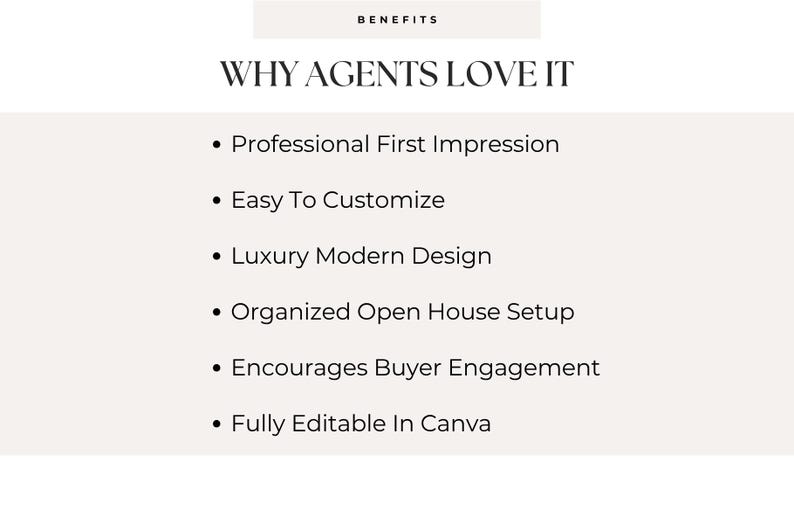 BENEFITS

WHY AGENTS LOVE IT

• Professional First Impression
• Easy To Customize
• Luxury Modern Design
• Organized Open House Setup
• Encourages Buyer Engagement
• Fully Editable In Canva